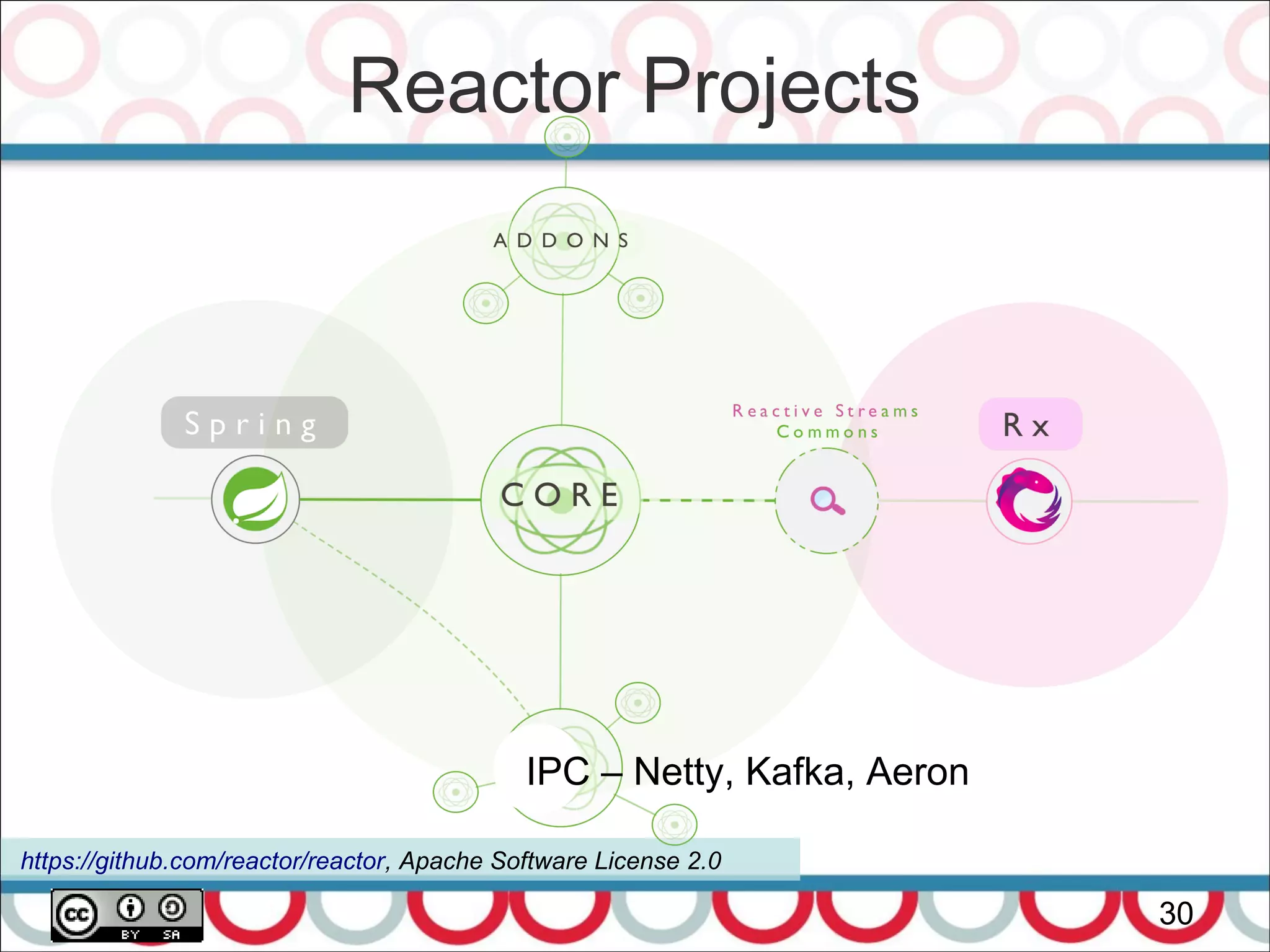 Reactor Projects

ADDONS

Spring

CORE

Reactive Streams Commons

Rx

IPC – Netty, Kafka, Aeron

https://github.com/reactor/reactor, Apache Software License 2.0

cc BY SA

30